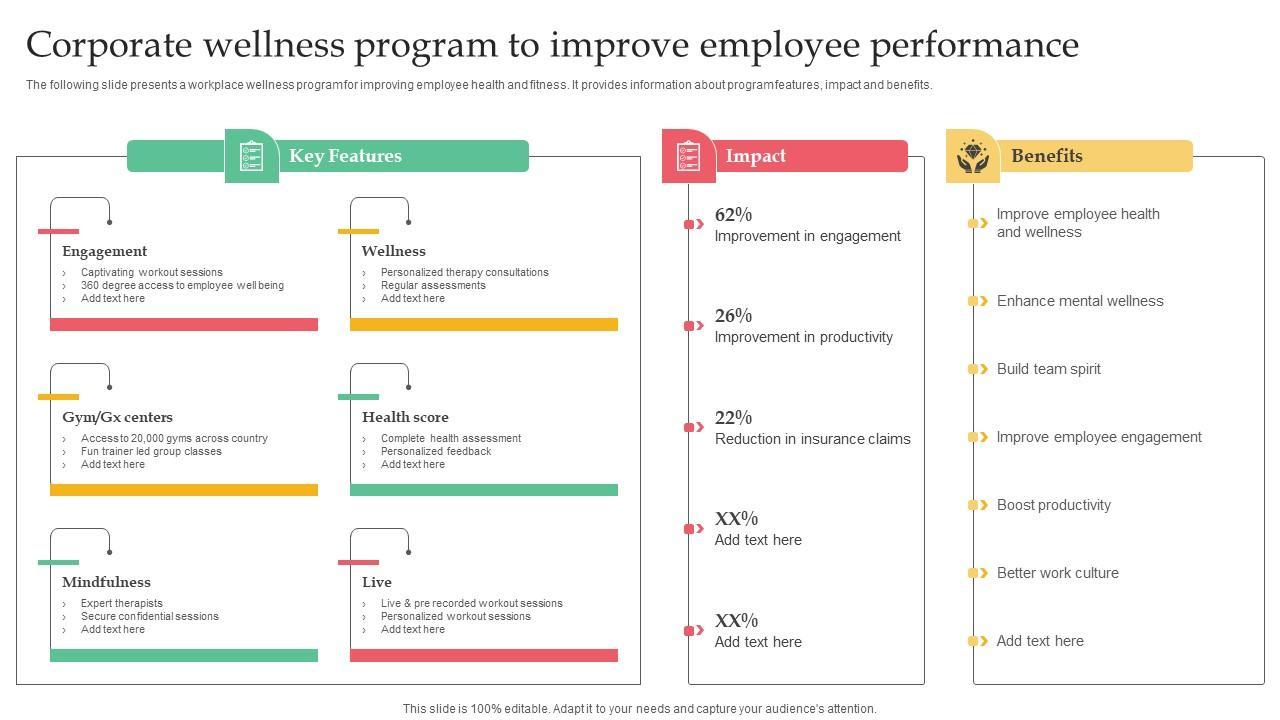 Corporate wellness program to improve employee performance

The following slide presents a workplace wellness program for improving employee health and fitness. It provides information about program features, impact and benefits.

Key Features

Engagement
› Captivating workout sessions
› 360 degree access to employee well being
› Add text here

Wellness
› Personalized therapy consultations
› Regular assessments
› Add text here

Gym/Gx centers
› Access to 20,000 gyms across country
› Fun trainer led group classes
› Add text here

Health score
› Complete health assessment
› Personalized feedback
› Add text here

Mindfulness
› Expert therapists
› Secure confidential sessions
› Add text here

Live
› Live & pre recorded workout sessions
› Personalized workout sessions
› Add text here

Impact

62%
Improvement in engagement

26%
Improvement in productivity

22%
Reduction in insurance claims

XX%
Add text here

XX%
Add text here

Benefits

Improve employee health and wellness

Enhance mental wellness

Build team spirit

Improve employee engagement

Boost productivity

Better work culture

Add text here

This slide is 100% editable. Adapt it to your needs and capture your audience's attention.